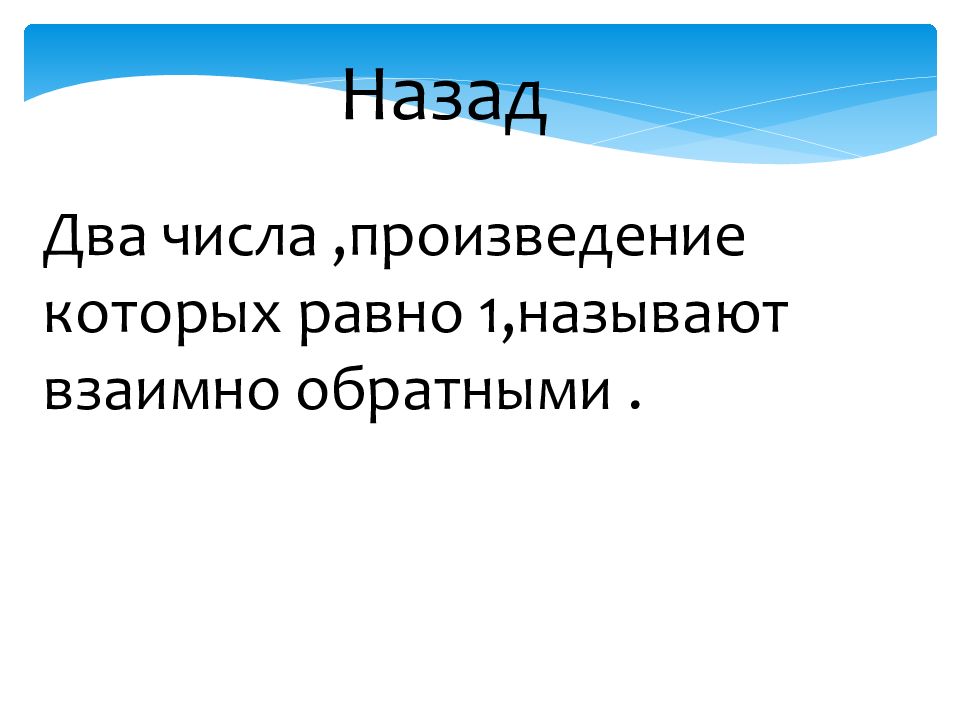 Назад

Два числа ,произведение которых равно 1,называют взаимно обратными .